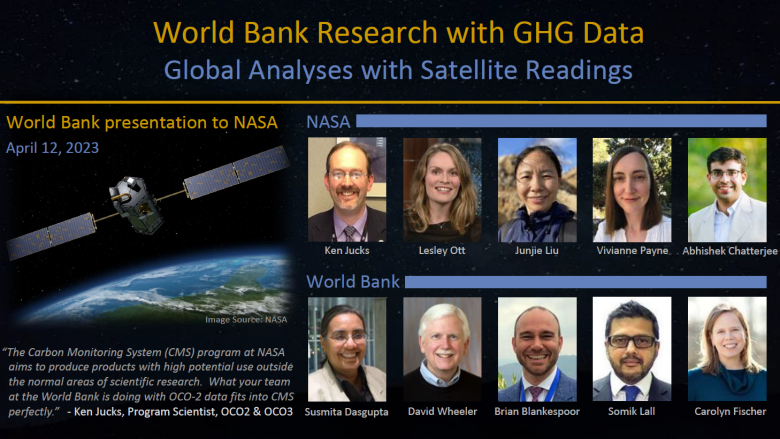 World Bank Research with GHG Data

Global Analyses with Satellite Readings

World Bank presentation to NASA

April 12, 2023

Image Source: NASA

"The Carbon Monitoring System (CMS) program at NASA aims to produce products with high potential use outside the normal areas of scientific research. What your team at the World Bank is doing with OCO-2 data fits into CMS perfectly." - Ken Jucks, Program Scientist, OCO2 & OCO3

NASA

Ken Jucks

Lesley Ott

Junjie Liu

Vivianne Payne

Abhishek Chatterjee

World Bank

Susmita Dasgupta

David Wheeler

Brian Blankespoor

Somik Lall

Carolyn Fischer